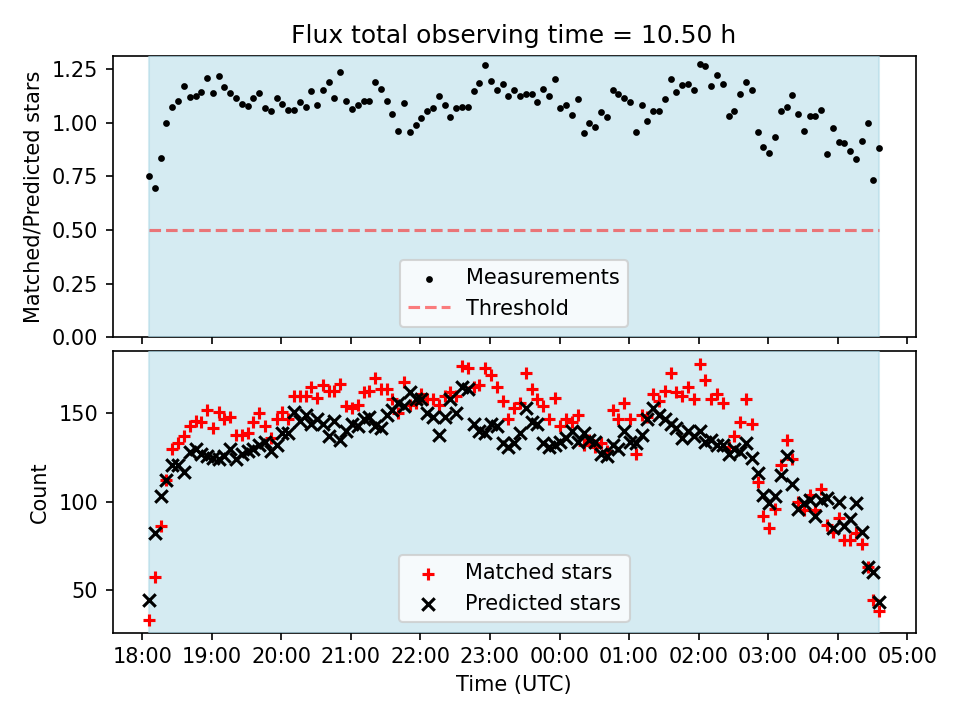 Flux total observing time = 10.50 h

Matched/Predicted stars

1.25
1.00
0.75
0.50
0.25
0.00

Measurements
Threshold

Count

150
100
50

Matched stars
Predicted stars

18:00 19:00 20:00 21:00 22:00 23:00 00:00 01:00 02:00 03:00 04:00 05:00

Time (UTC)